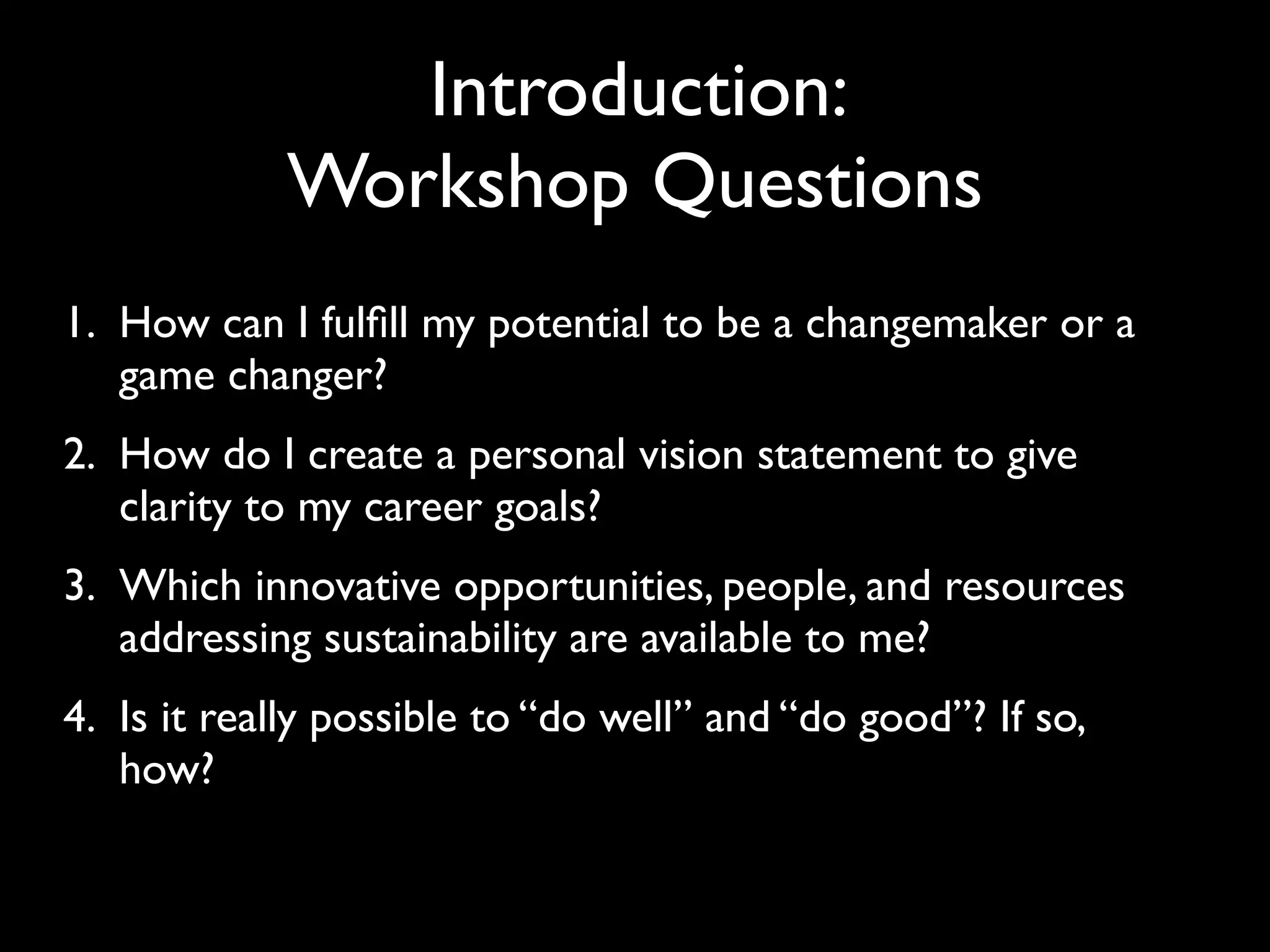 Introduction:
Workshop Questions

1. How can I fulfill my potential to be a changemaker or a game changer?

2. How do I create a personal vision statement to give clarity to my career goals?

3. Which innovative opportunities, people, and resources addressing sustainability are available to me?

4. Is it really possible to “do well” and “do good”? If so, how?